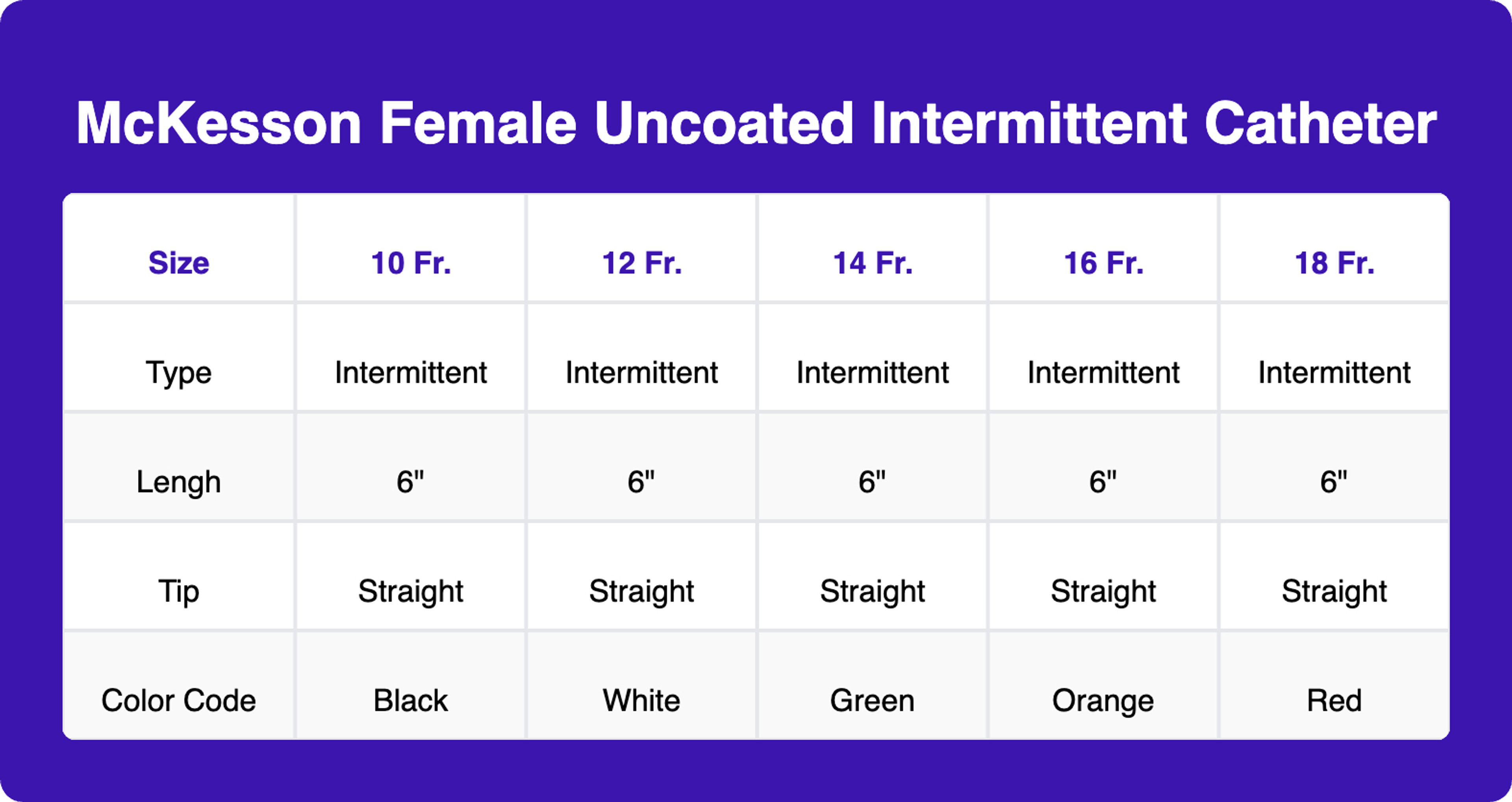 McKesson Female Uncoated Intermittent Catheter

| Size | 10 Fr. | 12 Fr. | 14 Fr. | 16 Fr. | 18 Fr. |
|---|---|---|---|---|---|
| Type | Intermittent | Intermittent | Intermittent | Intermittent | Intermittent |
| Lengh | 6" | 6" | 6" | 6" | 6" |
| Tip | Straight | Straight | Straight | Straight | Straight |
| Color Code | Black | White | Green | Orange | Red |